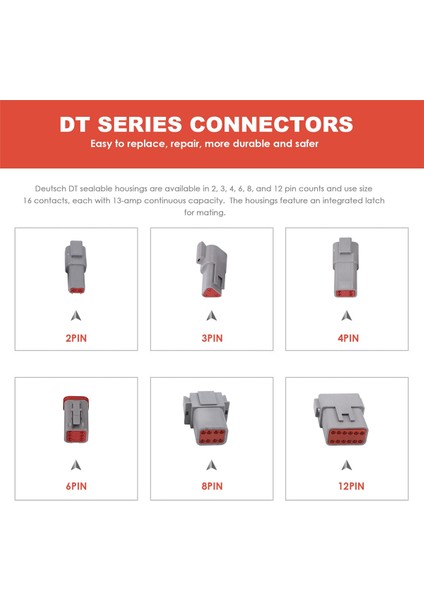 DT SERIES CONNECTORS

Easy to replace, repair, more durable and safer

Deutsch DT sealable housings are available in 2, 3, 4, 6, 8, and 12 pin counts and use size 16 contacts, each with 13-amp continuous capacity. The housings feature an integrated latch for mating.

2PIN

3PIN

4PIN

6PIN

8PIN

12PIN